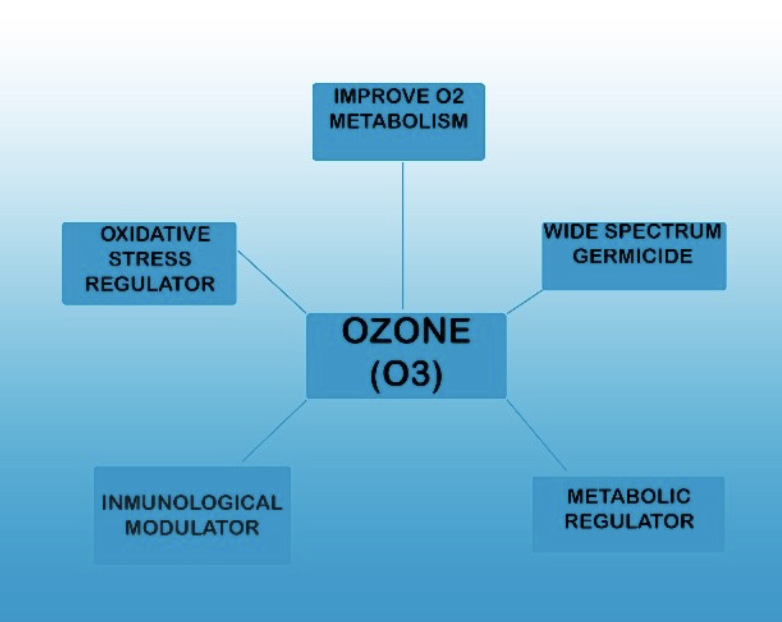 IMPROVE O2 METABOLISM

OXIDATIVE STRESS REGULATOR

WIDE SPECTRUM GERMICIDE

OZONE (O3)

INMUNOLOGICAL MODULATOR

METABOLIC REGULATOR